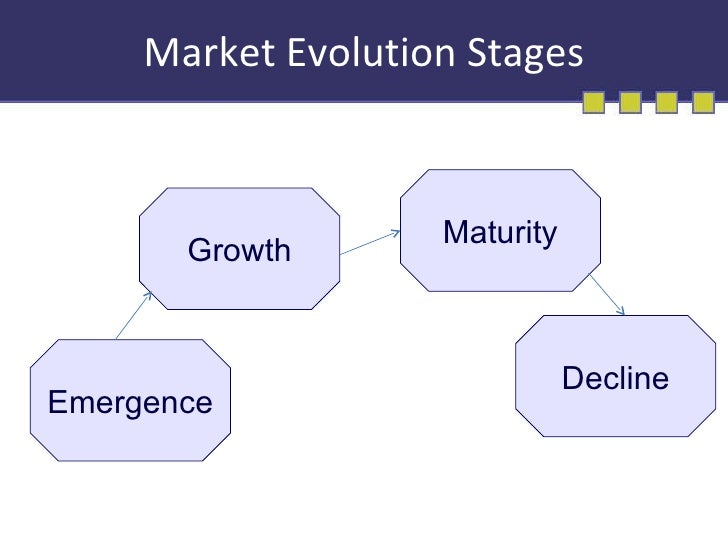 Market Evolution Stages

Emergence

Growth

Maturity

Decline